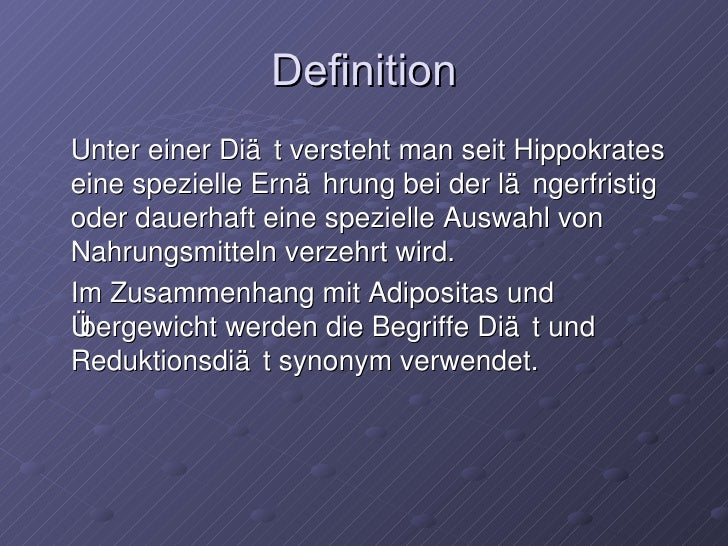 Definition

Unter einer Diä t versteht man seit Hippokrates eine spezielle Ernä hrung bei der lä ngerfristig oder dauerhaft eine spezielle Auswahl von Nahrungsmitteln verzehrt wird.

Im Zusammenhang mit Adipositas und Übergewicht werden die Begriffe Diä t und Reduktionsdiä t synonym verwendet.